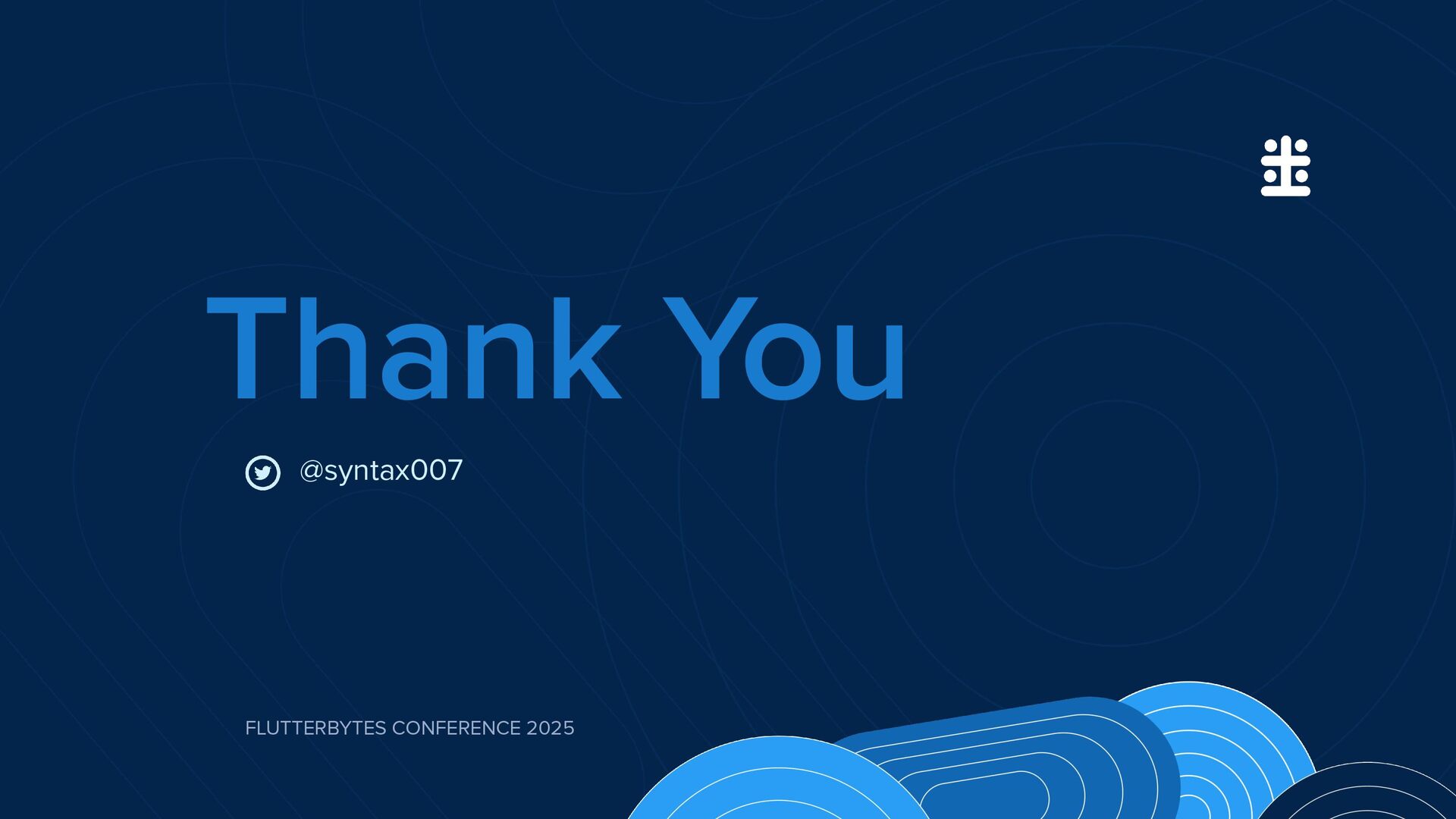 Thank You

@syntax007

FLUTTERBYTES CONFERENCE 2025